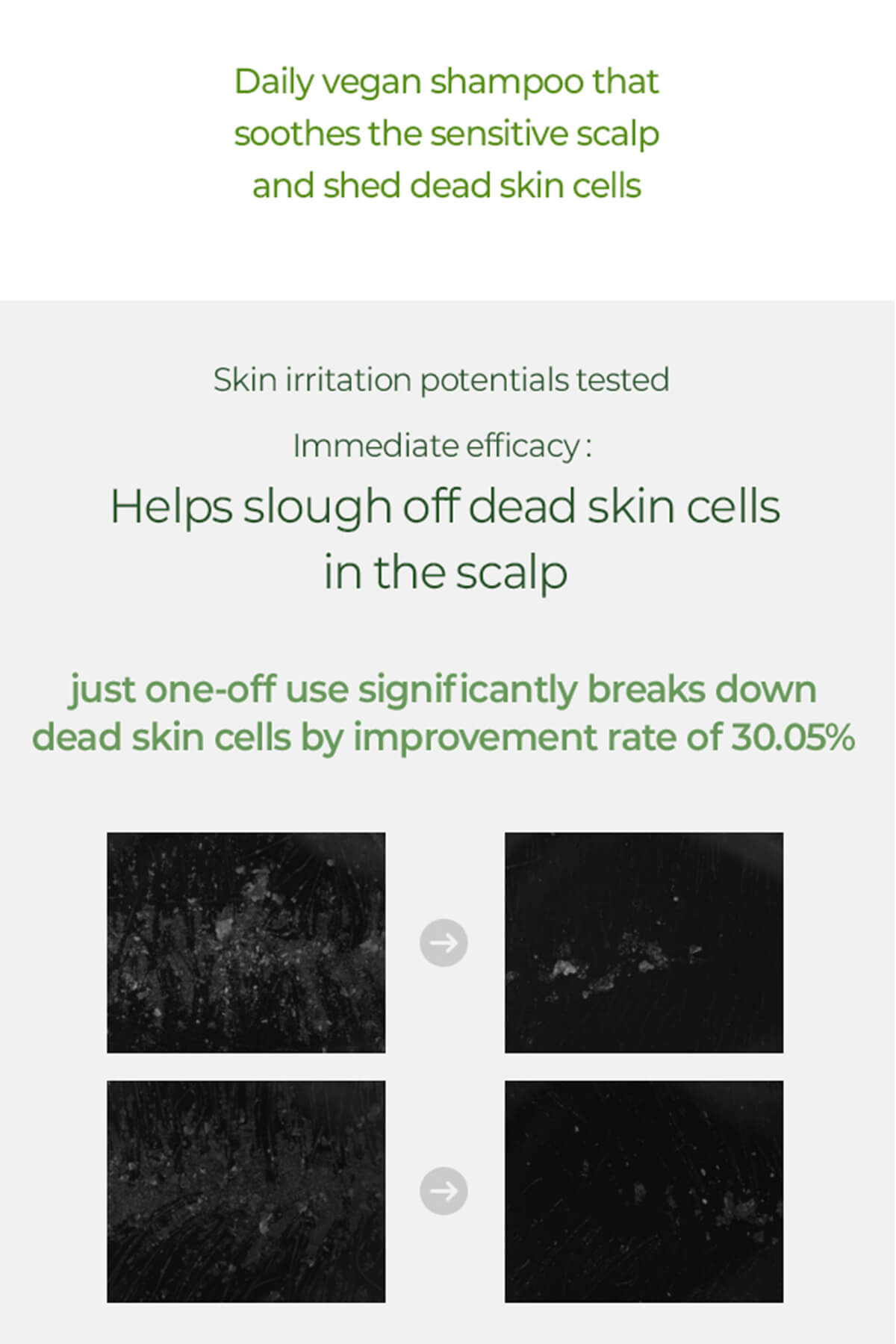 Daily vegan shampoo that soothes the sensitive scalp and shed dead skin cells

Skin irritation potentials tested

Immediate efficacy :

Helps slough off dead skin cells in the scalp

just one-off use significantly breaks down dead skin cells by improvement rate of 30.05%